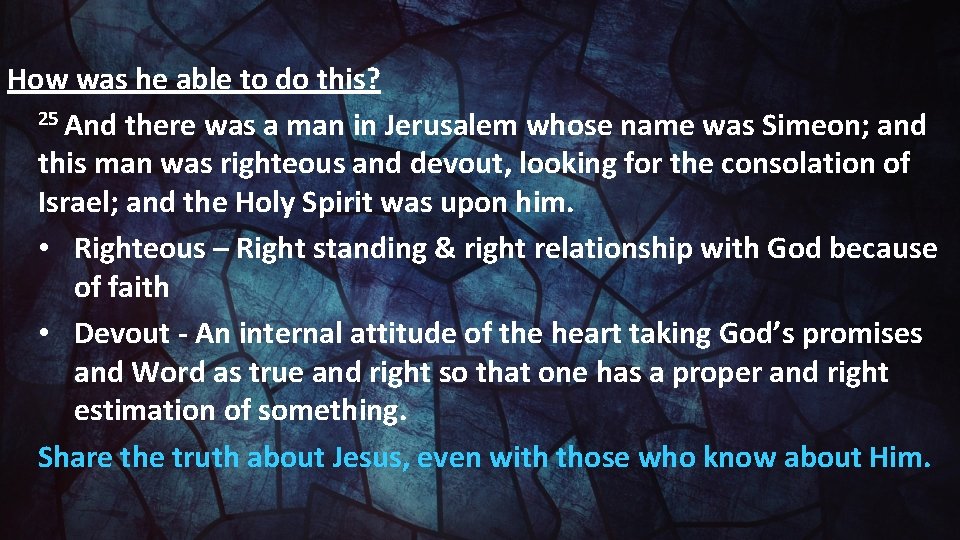 How was he able to do this?

$^{25}$ And there was a man in Jerusalem whose name was Simeon; and this man was righteous and devout, looking for the consolation of Israel; and the Holy Spirit was upon him.

• Righteous – Right standing & right relationship with God because of faith
• Devout - An internal attitude of the heart taking God’s promises and Word as true and right so that one has a proper and right estimation of something.

Share the truth about Jesus, even with those who know about Him.